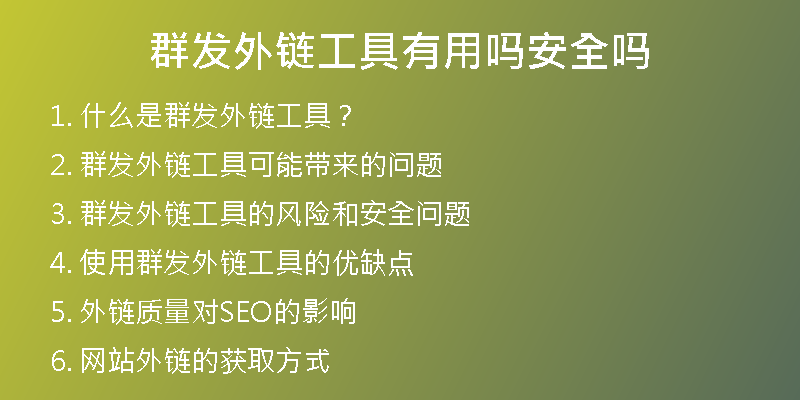 群发外链工具有用吗安全吗

1. 什么是群发外链工具？

2. 群发外链工具可能带来的问题

3. 群发外链工具的风险和安全问题

4. 使用群发外链工具的优缺点

5. 外链质量对SEO的影响

6. 网站外链的获取方式